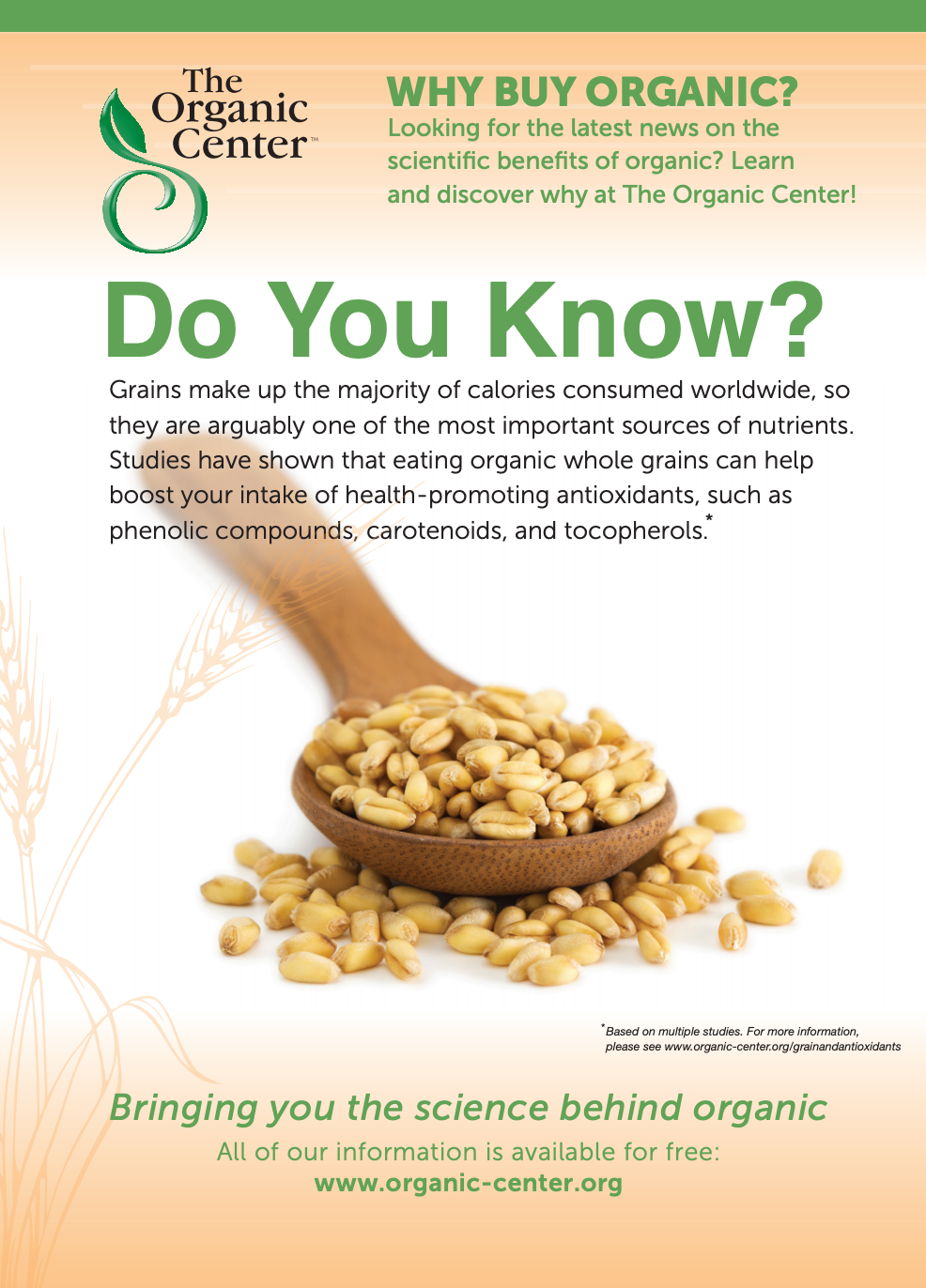 The Organic Center™

WHY BUY ORGANIC?
Looking for the latest news on the scientific benefits of organic? Learn and discover why at The Organic Center!

Do You Know?

Grains make up the majority of calories consumed worldwide, so they are arguably one of the most important sources of nutrients. Studies have shown that eating organic whole grains can help boost your intake of health-promoting antioxidants, such as phenolic compounds, carotenoids, and tocopherols.*

*Based on multiple studies. For more information, please see www.organic-center.org/grainandantioxidants

Bringing you the science behind organic
All of our information is available for free:
www.organic-center.org